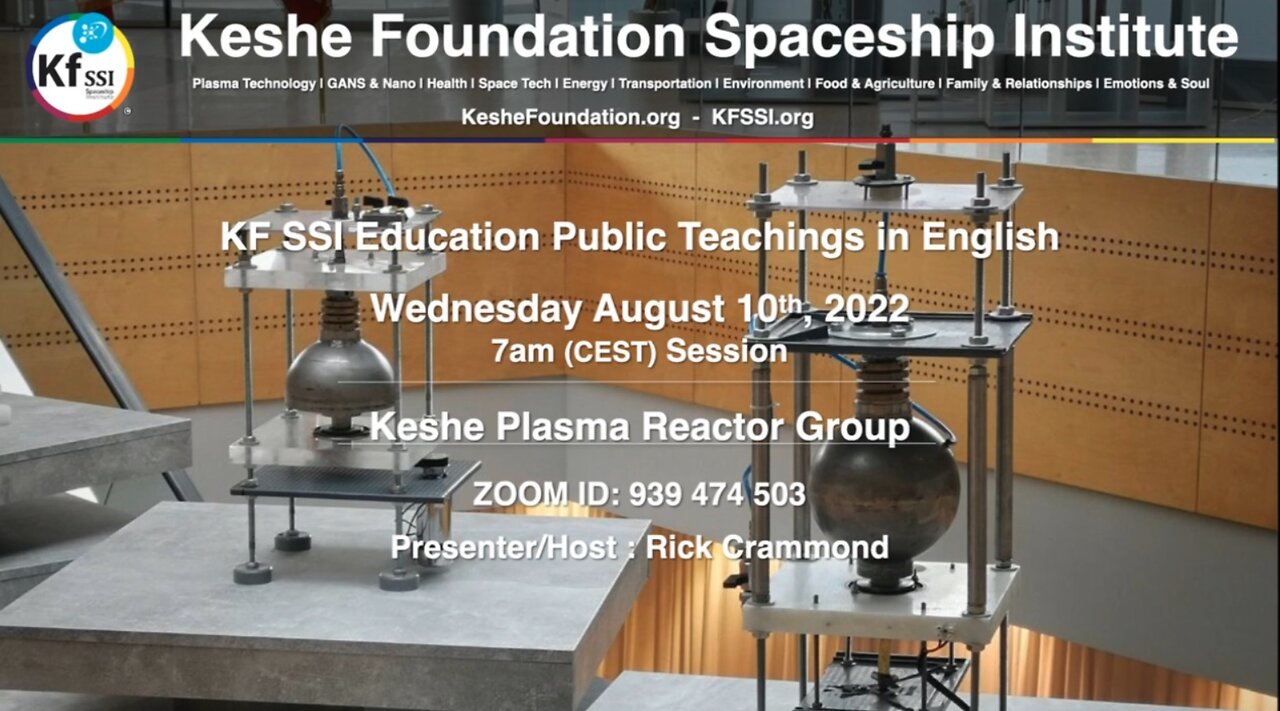 Kf SSI Spaceship Institute

Keshe Foundation Spaceship Institute

Plasma Technology | GANS & Nano | Health | Space Tech | Energy | Transportation | Environment | Food & Agriculture | Family & Relationships | Emotions & Soul

KesheFoundation.org - KFSSI.org

KF SSI Education Public Teachings in English

Wednesday August 10$^{th}$, 2022

7am (CEST) Session

Keshe Plasma Reactor Group

ZOOM ID: 939 474 503

Presenter/Host : Rick Crammond